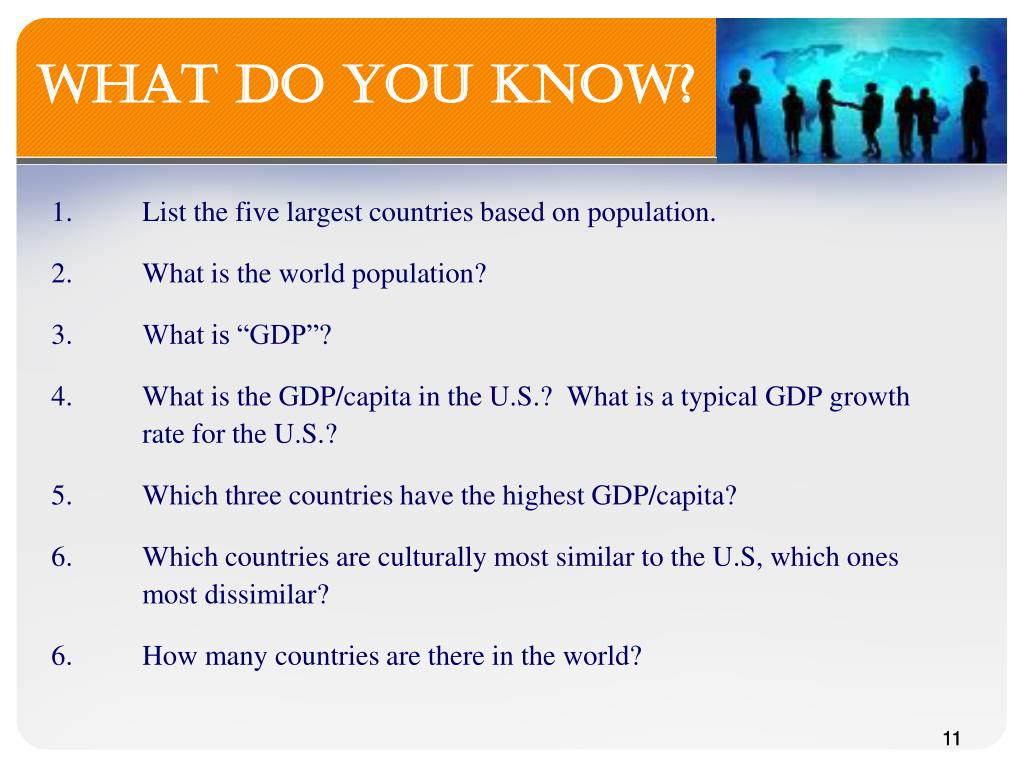 WHAT DO YOU KNOW?

1. List the five largest countries based on population.

2. What is the world population?

3. What is “GDP”?

4. What is the GDP/capita in the U.S.? What is a typical GDP growth rate for the U.S.?

5. Which three countries have the highest GDP/capita?

6. Which countries are culturally most similar to the U.S, which ones most dissimilar?

6. How many countries are there in the world?

11